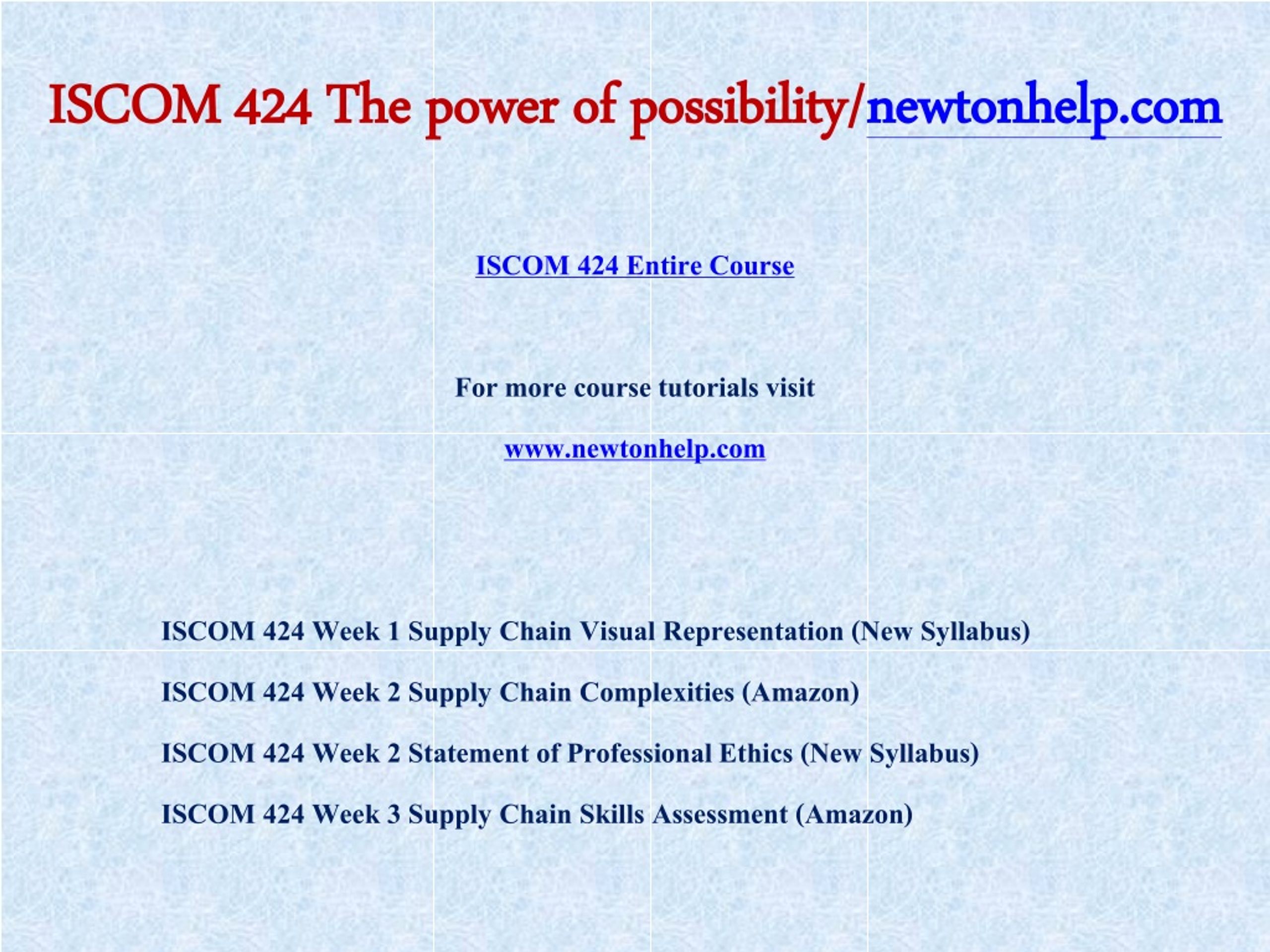 ISCOM 424 The power of possibility/newtonhelp.com

ISCOM 424 Entire Course

For more course tutorials visit

www.newtonhelp.com

ISCOM 424 Week 1 Supply Chain Visual Representation (New Syllabus)

ISCOM 424 Week 2 Supply Chain Complexities (Amazon)

ISCOM 424 Week 2 Statement of Professional Ethics (New Syllabus)

ISCOM 424 Week 3 Supply Chain Skills Assessment (Amazon)